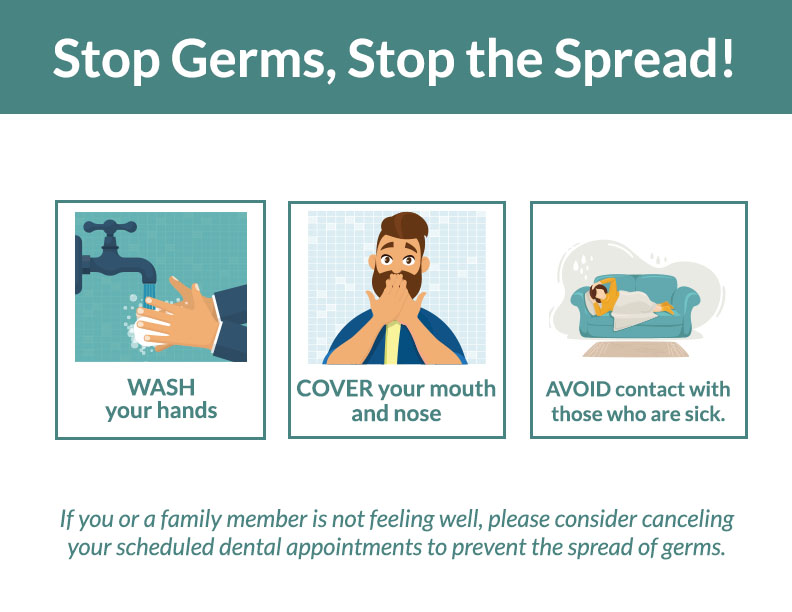 Stop Germs, Stop the Spread!

WASH your hands

COVER your mouth and nose

AVOID contact with those who are sick.

If you or a family member is not feeling well, please consider canceling your scheduled dental appointments to prevent the spread of germs.